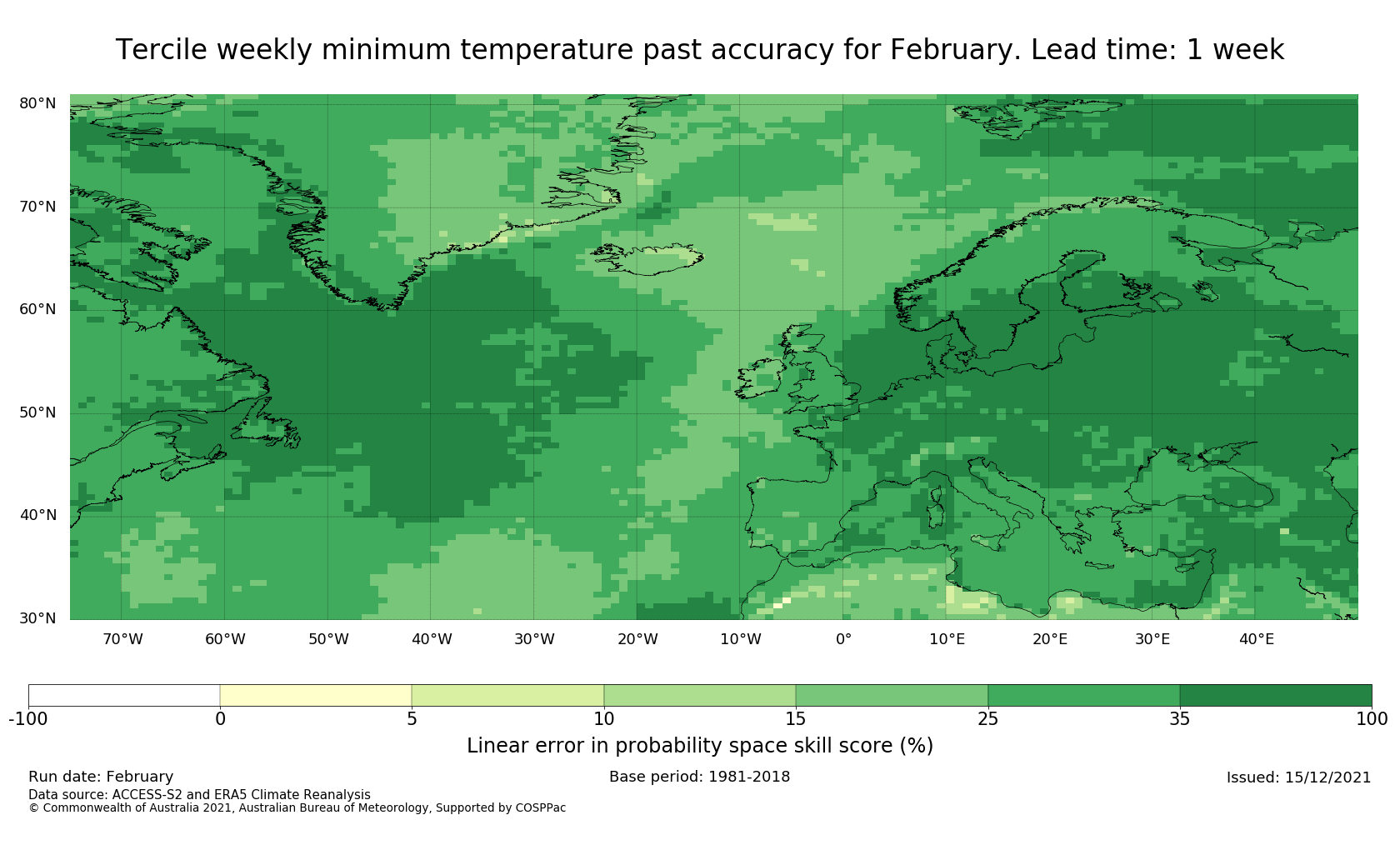 Tercile weekly minimum temperature past accuracy for February. Lead time: 1 week

80°N
70°N
60°N
50°N
40°N
30°N

70°W 60°W 50°W 40°W 30°W 20°W 10°W 0° 10°E 20°E 30°E 40°E

-100 0 5 10 15 25 35 100

Linear error in probability space skill score (%)

Run date: February
Base period: 1981-2018
Issued: 15/12/2021
Data source: ACCESS-S2 and ERA5 Climate Reanalysis
© Commonwealth of Australia 2021, Australian Bureau of Meteorology, Supported by COSPPac